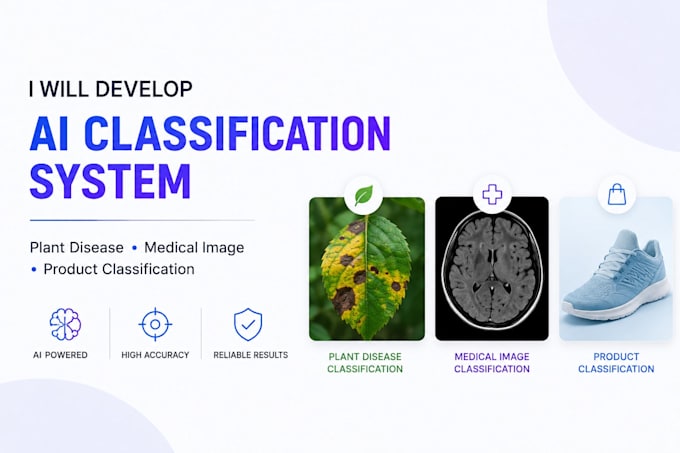 I WILL DEVELOP

AI CLASSIFICATION SYSTEM

Plant Disease • Medical Image • Product Classification

AI POWERED

HIGH ACCURACY

RELIABLE RESULTS

PLANT DISEASE CLASSIFICATION

MEDICAL IMAGE CLASSIFICATION

PRODUCT CLASSIFICATION